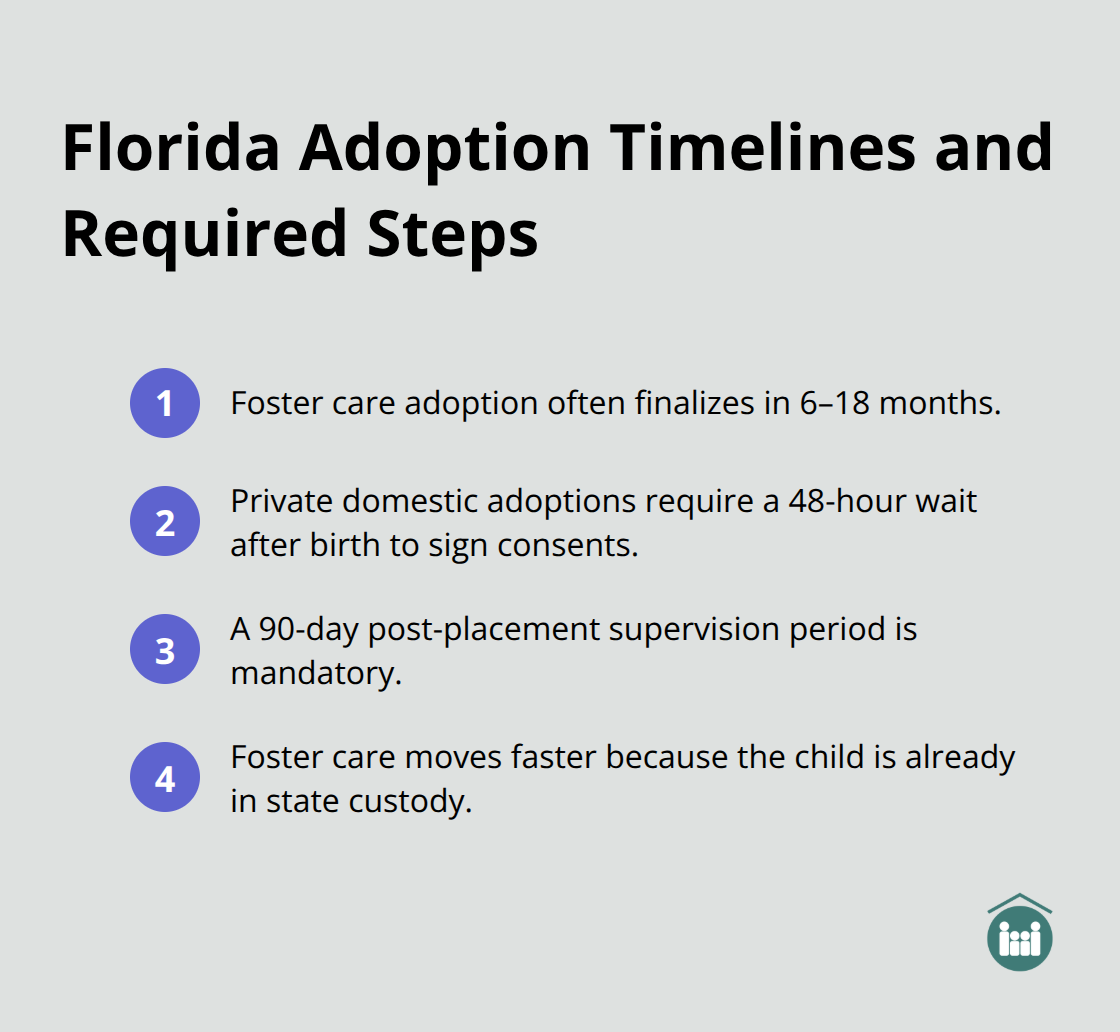 Florida Adoption Timelines and Required Steps

1 Foster care adoption often finalizes in 6–18 months.

2 Private domestic adoptions require a 48-hour wait after birth to sign consents.

3 A 90-day post-placement supervision period is mandatory.

4 Foster care moves faster because the child is already in state custody.